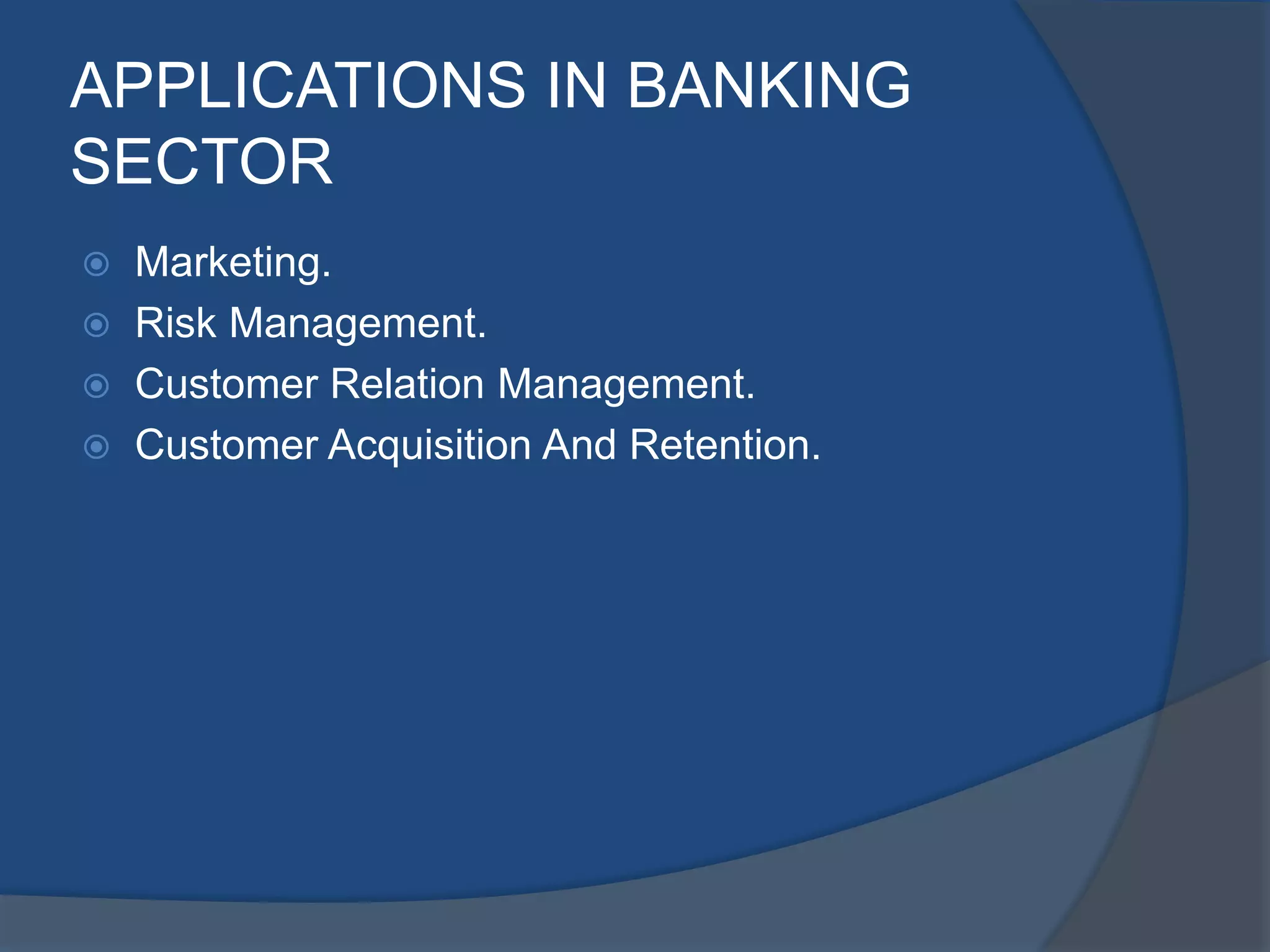 APPLICATIONS IN BANKING SECTOR

Marketing.
Risk Management.
Customer Relation Management.
Customer Acquisition And Retention.